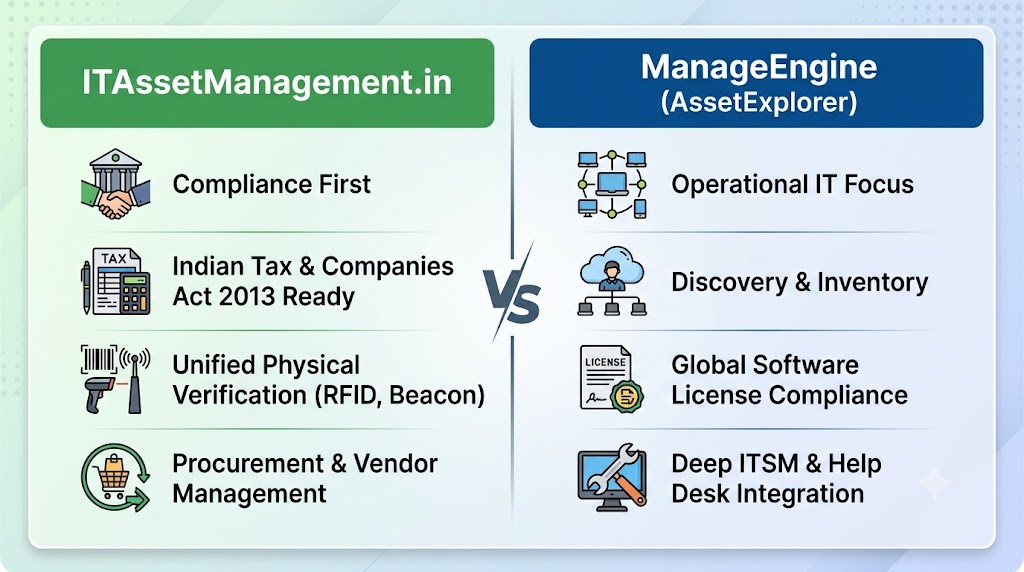 ITAssetManagement.in

Compliance First

TAX

Indian Tax & Companies Act 2013 Ready

Unified Physical Verification (RFID, Beacon)

Procurement & Vendor Management

VS

ManageEngine (AssetExplorer)

Operational IT Focus

Discovery & Inventory

LICENSE

Global Software License Compliance

Deep ITSM & Help Desk Integration